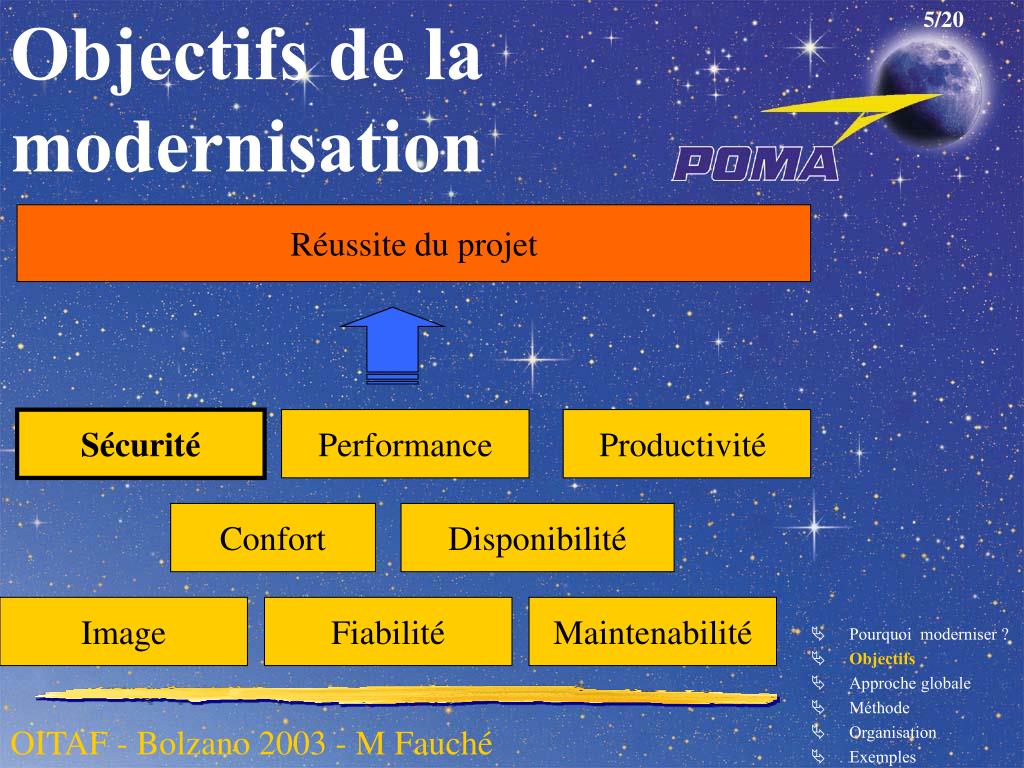 5/20

Objectifs de la modernisation

POMA

Réussite du projet

Sécurité

Performance

Productivité

Confort

Disponibilité

Image

Fiabilité

Maintenabilité

Pourquoi moderniser ?
Objectifs
Approche globale
Méthode
Organisation
Exemples

OITAF - Bolzano 2003 - M Fauché